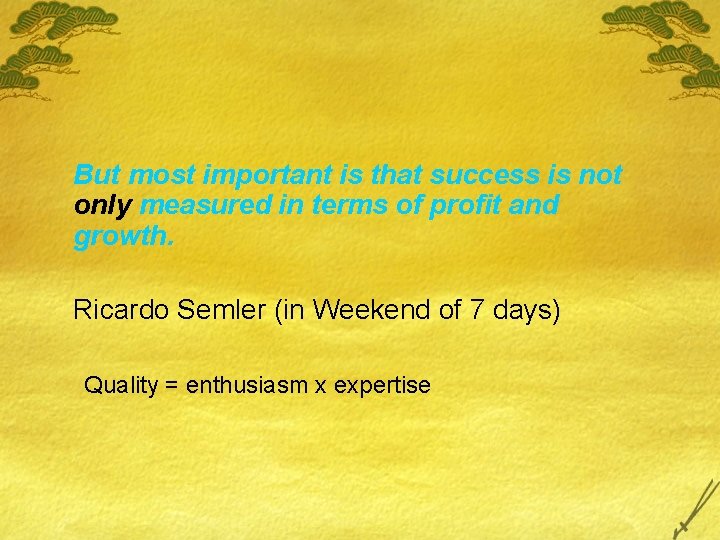 But most important is that success is not only measured in terms of profit and growth.

Ricardo Semler (in Weekend of 7 days)

Quality = enthusiasm x expertise